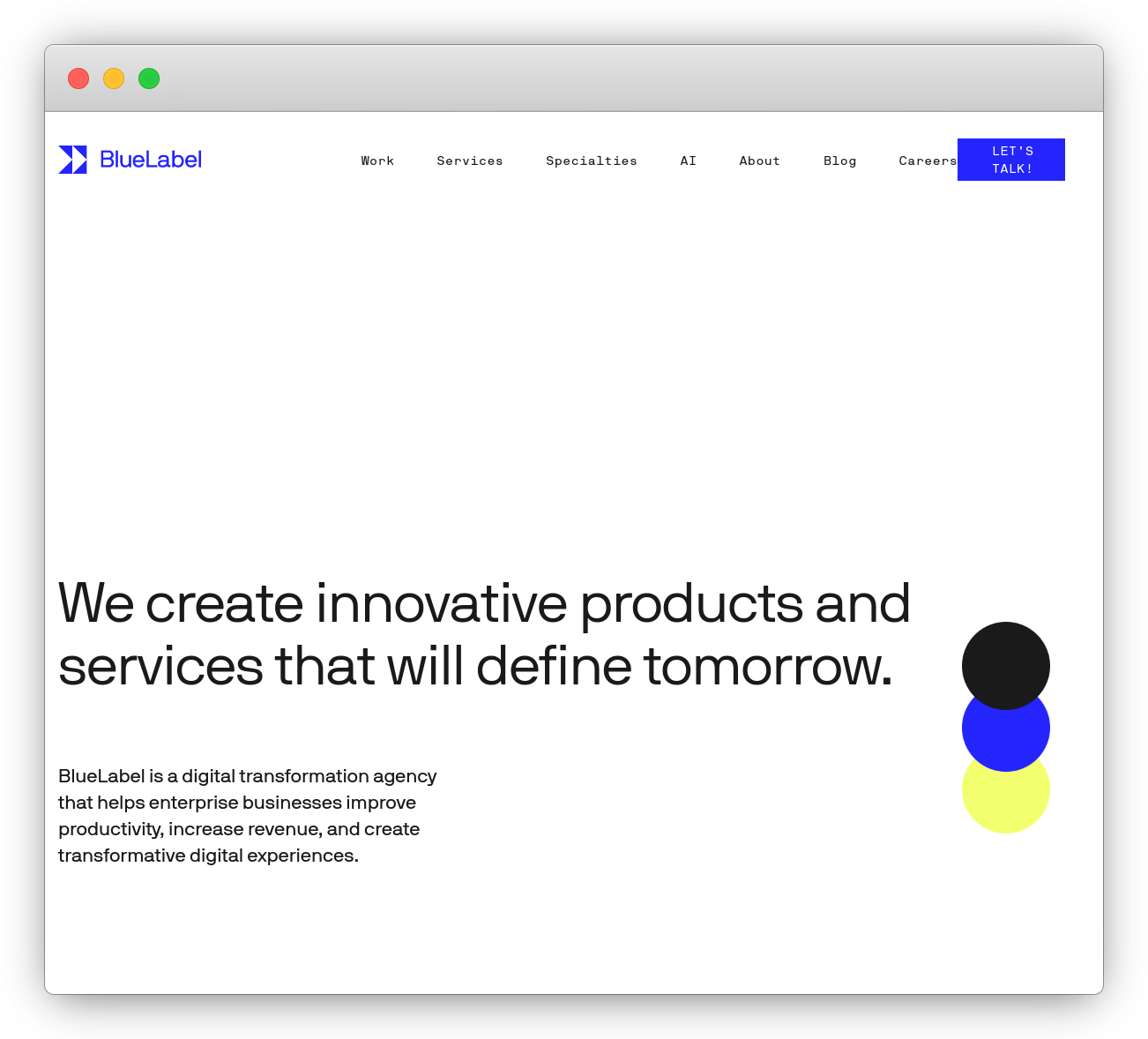 BlueLabel

Work Services Specialties AI About Blog Careers LET'S TALK!

We create innovative products and services that will define tomorrow.

BlueLabel is a digital transformation agency that helps enterprise businesses improve productivity, increase revenue, and create transformative digital experiences.